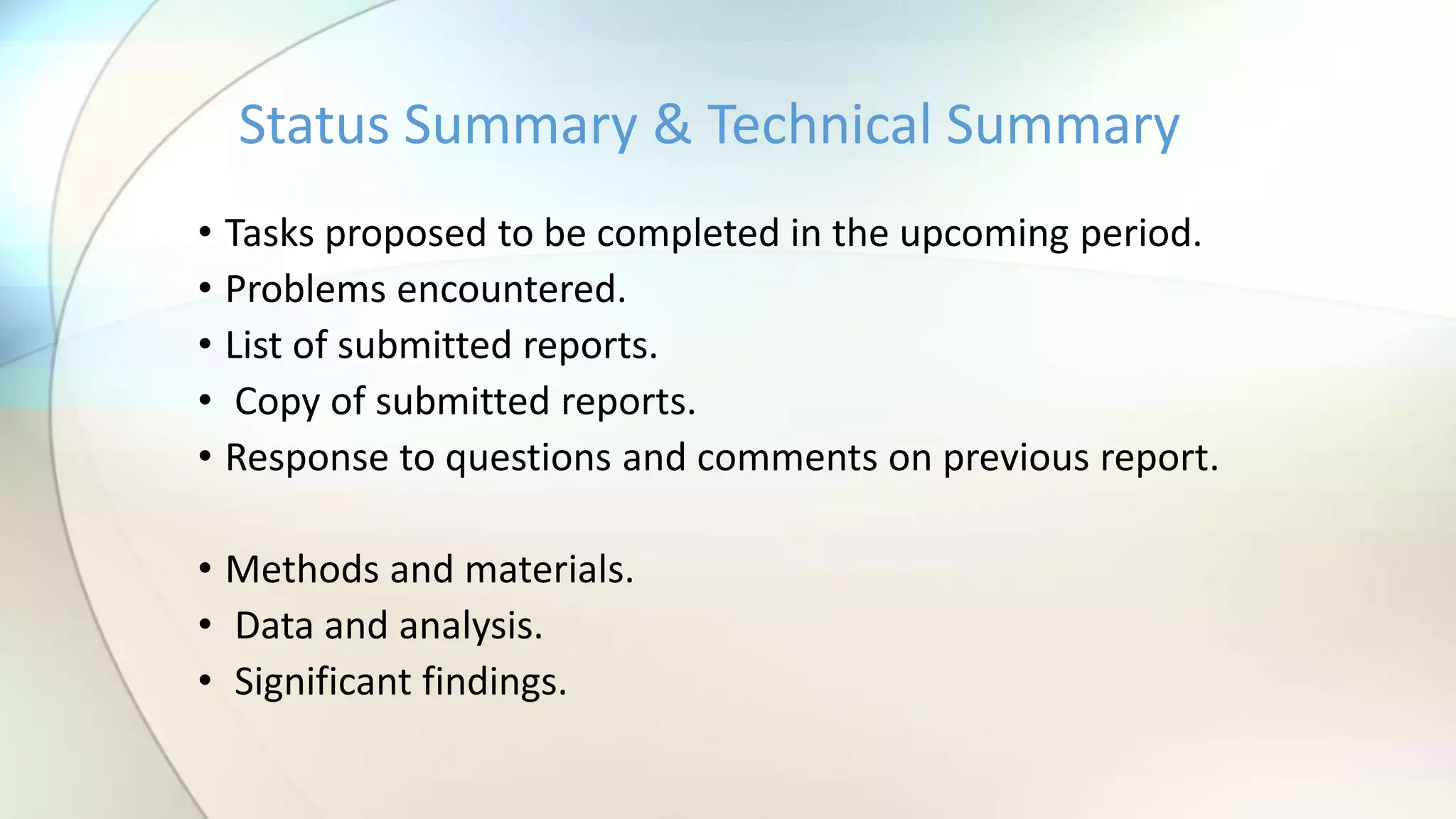 Status Summary & Technical Summary

• Tasks proposed to be completed in the upcoming period.
• Problems encountered.
• List of submitted reports.
• Copy of submitted reports.
• Response to questions and comments on previous report.

• Methods and materials.
• Data and analysis.
• Significant findings.